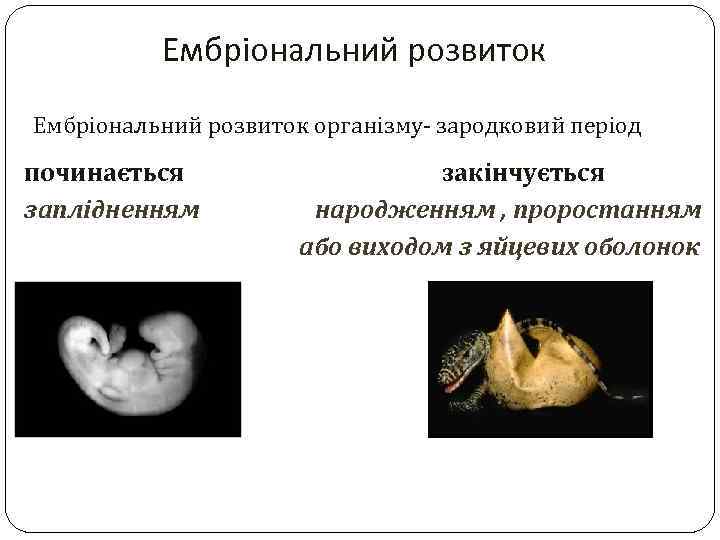 Ембріональний розвиток

Ембріональний розвиток організму- зародковий період

починається

заплідненням

закінчується

народженням , проростанням або виходом з яйцевих оболонок